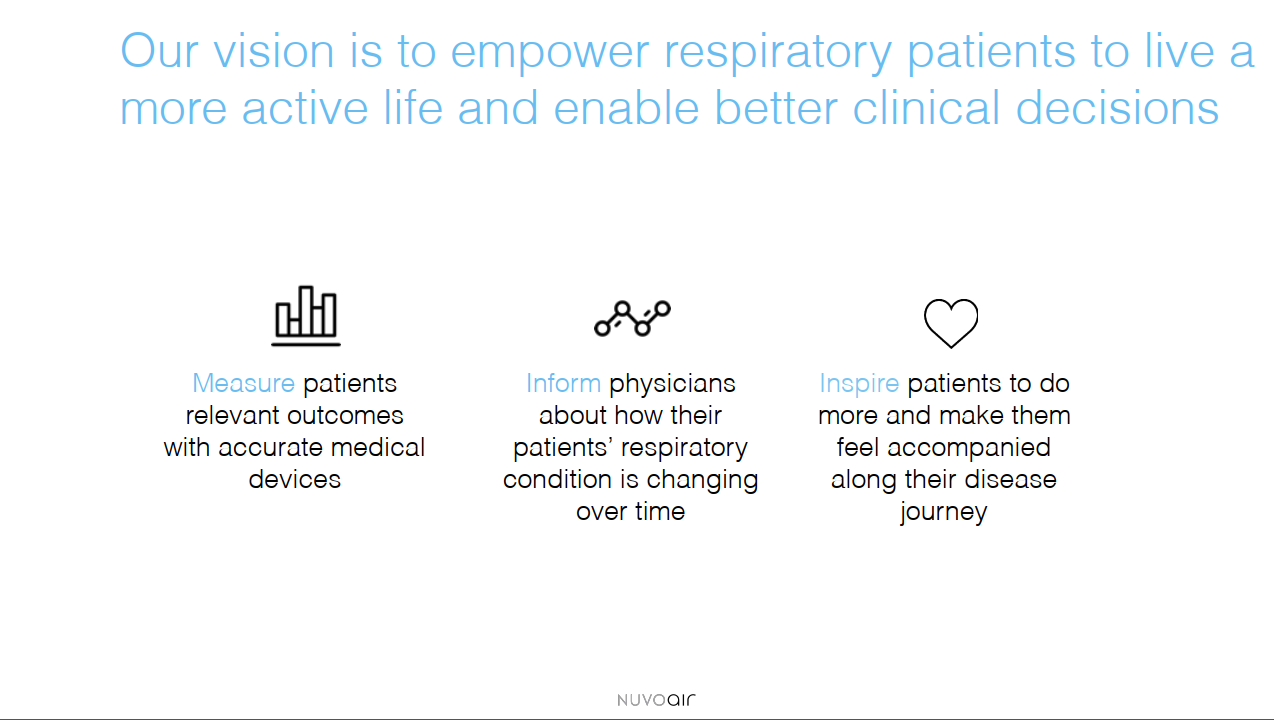 Our vision is to empower respiratory patients to live a more active life and enable better clinical decisions

Measure patients relevant outcomes with accurate medical devices

Inform physicians about how their patients' respiratory condition is changing over time

Inspire patients to do more and make them feel accompanied along their disease journey

NUVOair